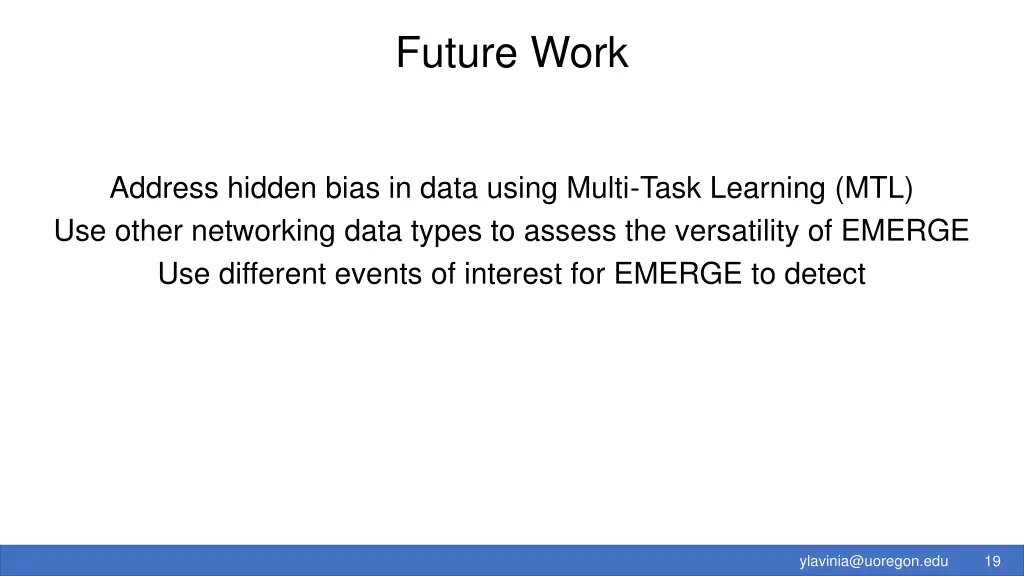 Future Work

Address hidden bias in data using Multi-Task Learning (MTL)
Use other networking data types to assess the versatility of EMERGE
Use different events of interest for EMERGE to detect

ylavinia@uoregon.edu 19